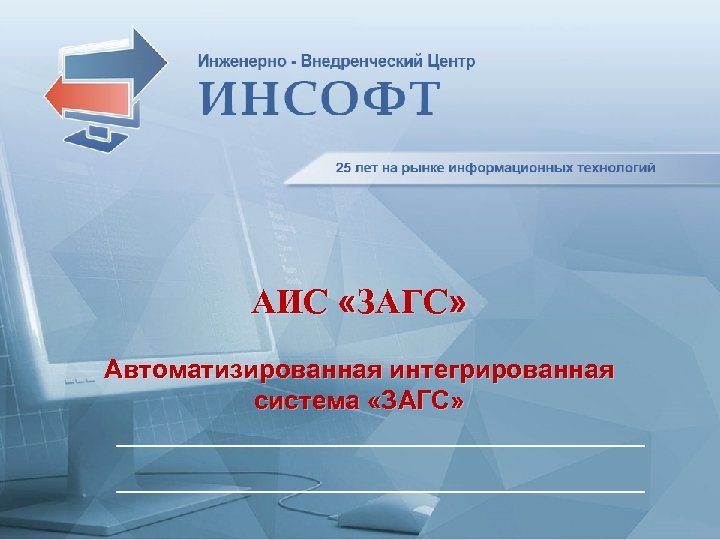 Инженерно - Внедренческий Центр
ИНСОФТ

25 лет на рынке информационных технологий

АИС «ЗАГС»

Автоматизированная интегрированная система «ЗАГС»